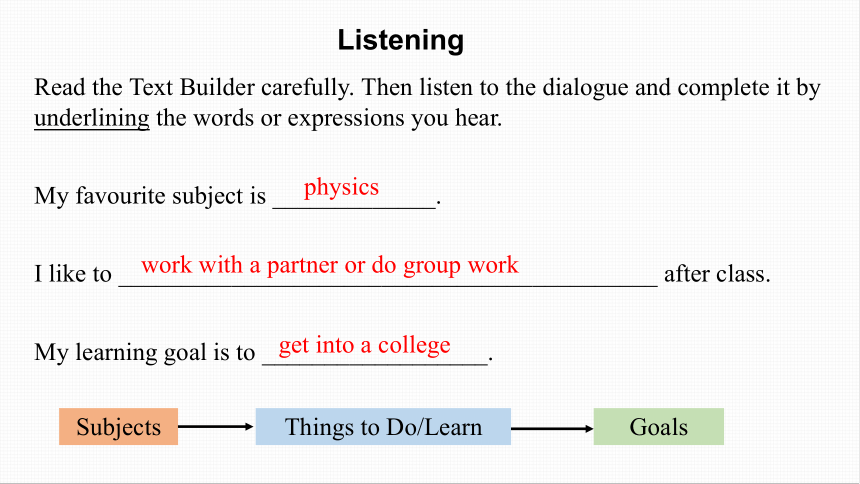 Listening

Read the Text Builder carefully. Then listen to the dialogue and complete it by underlining the words or expressions you hear.

My favourite subject is physics.

I like to work with a partner or do group work after class.

My learning goal is to get into a college.

Subjects

Things to Do/Learn

Goals